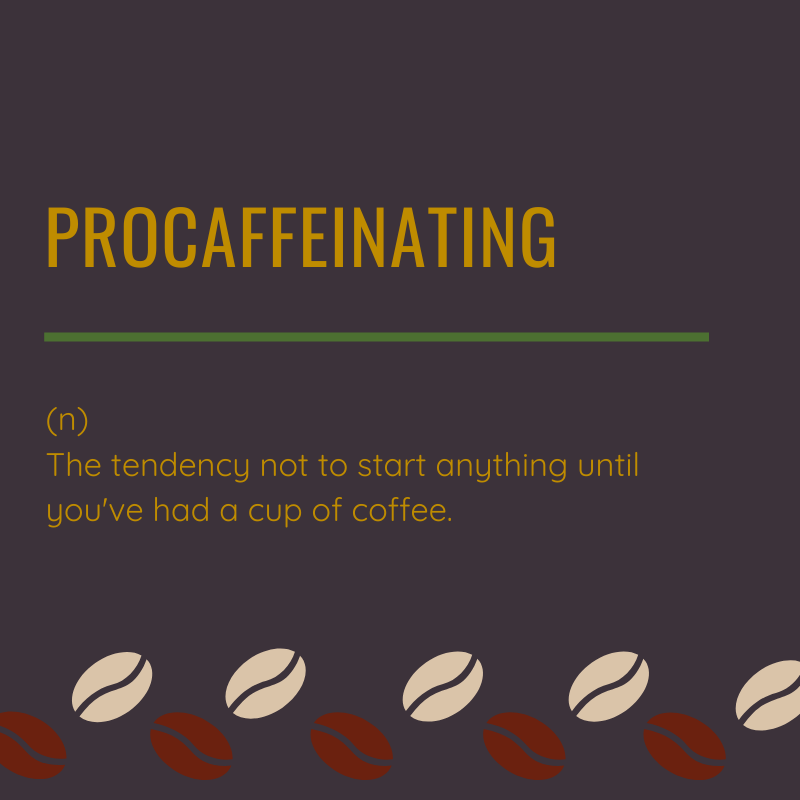 PROCAFFEINATING

(n)
The tendency not to start anything until you've had a cup of coffee.